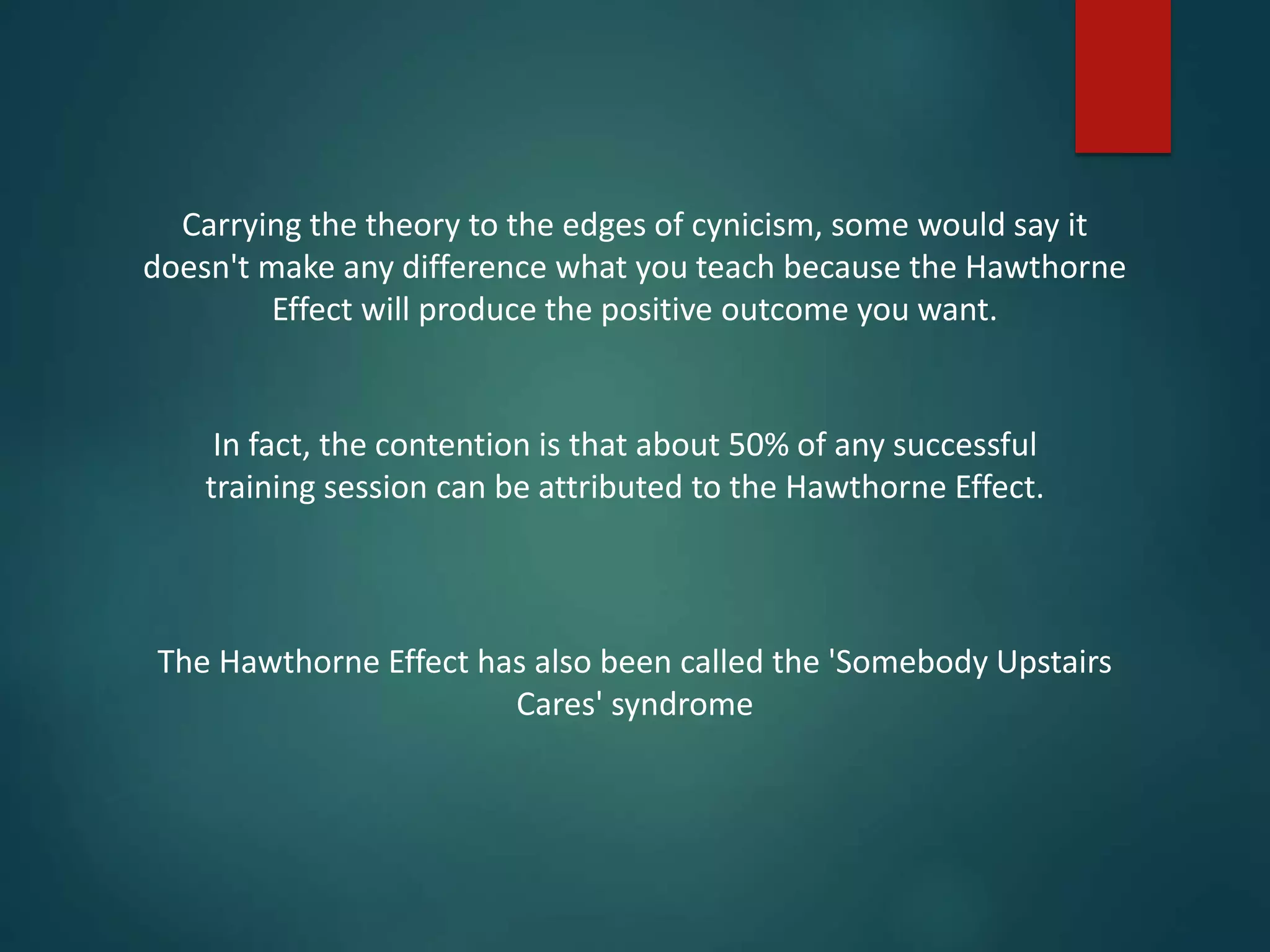 Carrying the theory to the edges of cynicism, some would say it doesn't make any difference what you teach because the Hawthorne Effect will produce the positive outcome you want.

In fact, the contention is that about 50% of any successful training session can be attributed to the Hawthorne Effect.

The Hawthorne Effect has also been called the 'Somebody Upstairs Cares' syndrome